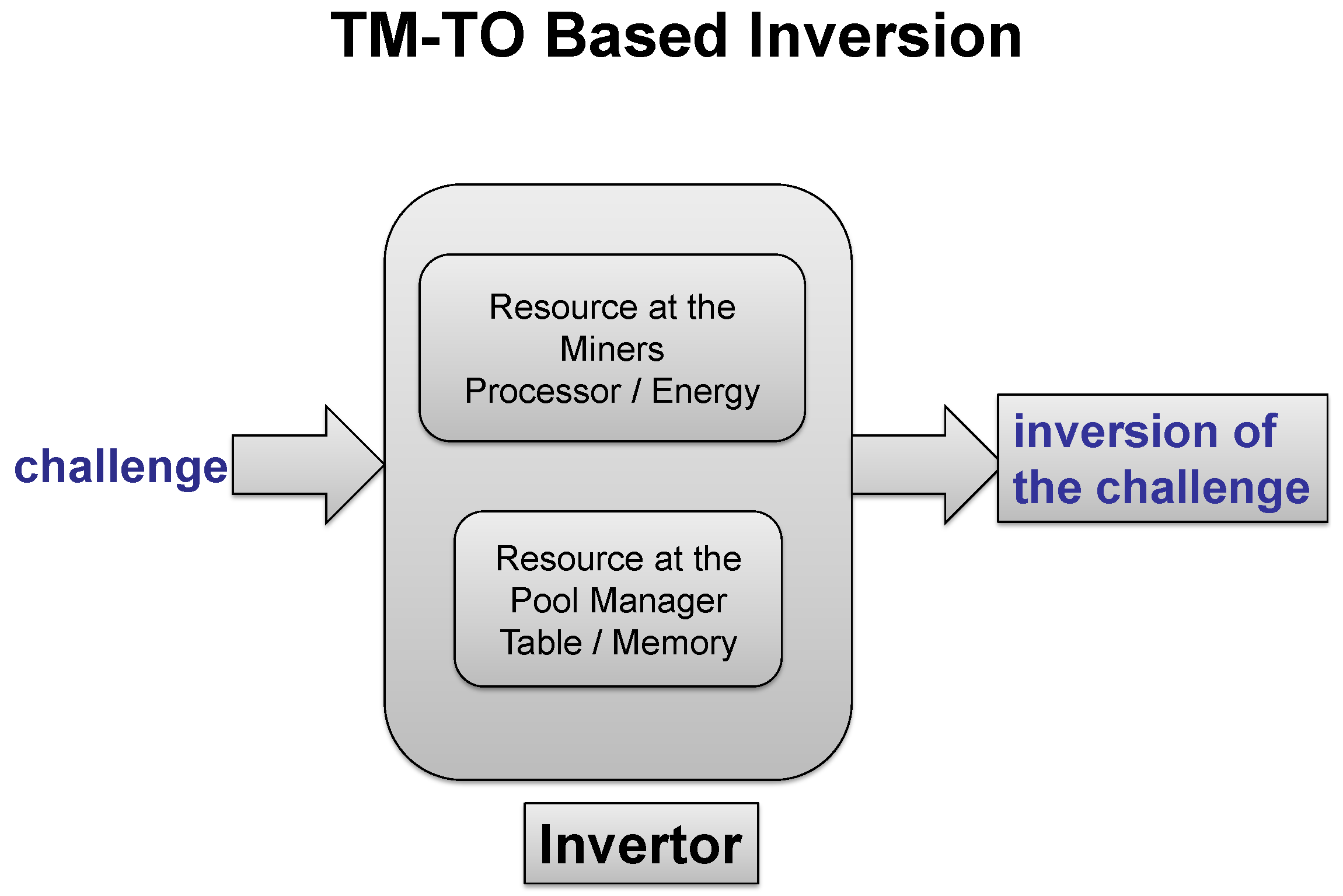 TM-TO Based Inversion

challenge

Resource at the Miners
Processor / Energy

Resource at the Pool Manager
Table / Memory

inversion of the challenge

Invertor